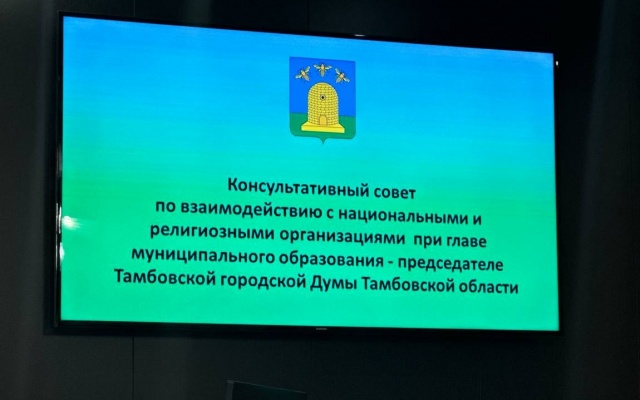 Консультативный совет по взаимодействию с национальными и религиозными организациями при главе муниципального образования - председателе Тамбовской городской Думы Тамбовской области